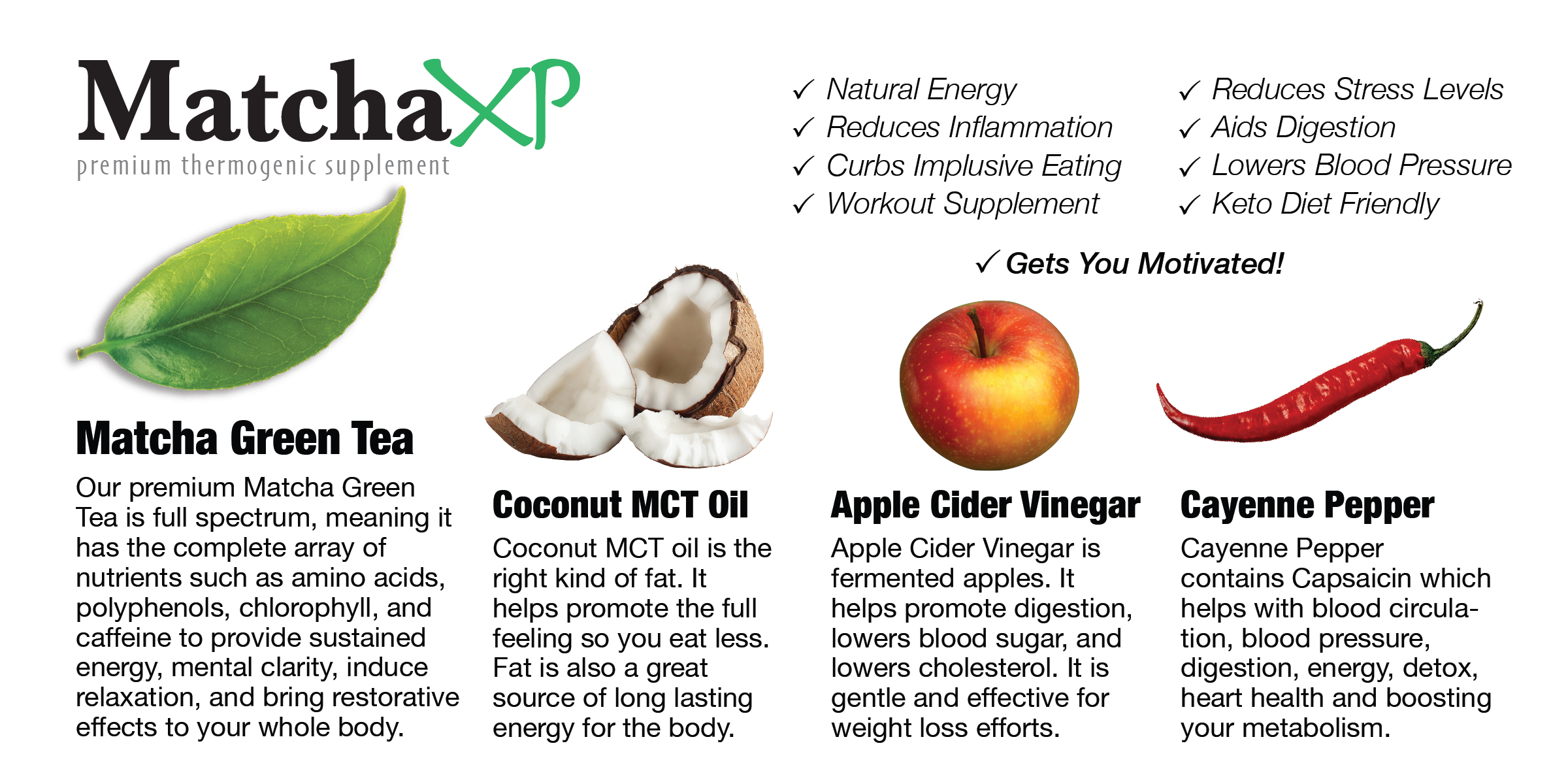 MatchaXP
premium thermogenic supplement

✓ Natural Energy
✓ Reduces Inflammation
✓ Curbs Implusive Eating
✓ Workout Supplement

✓ Reduces Stress Levels
✓ Aids Digestion
✓ Lowers Blood Pressure
✓ Keto Diet Friendly

✓ Gets You Motivated!

Matcha Green Tea

Our premium Matcha Green Tea is full spectrum, meaning it has the complete array of nutrients such as amino acids, polyphenols, chlorophyll, and caffeine to provide sustained energy, mental clarity, induce relaxation, and bring restorative effects to your whole body.

Coconut MCT Oil

Coconut MCT oil is the right kind of fat. It helps promote the full feeling so you eat less. Fat is also a great source of long lasting energy for the body.

Apple Cider Vinegar

Apple Cider Vinegar is fermented apples. It helps promote digestion, lowers blood sugar, and lowers cholesterol. It is gentle and effective for weight loss efforts.

Cayenne Pepper

Cayenne Pepper contains Capsaicin which helps with blood circulation, blood pressure, digestion, energy, detox, heart health and boosting your metabolism.